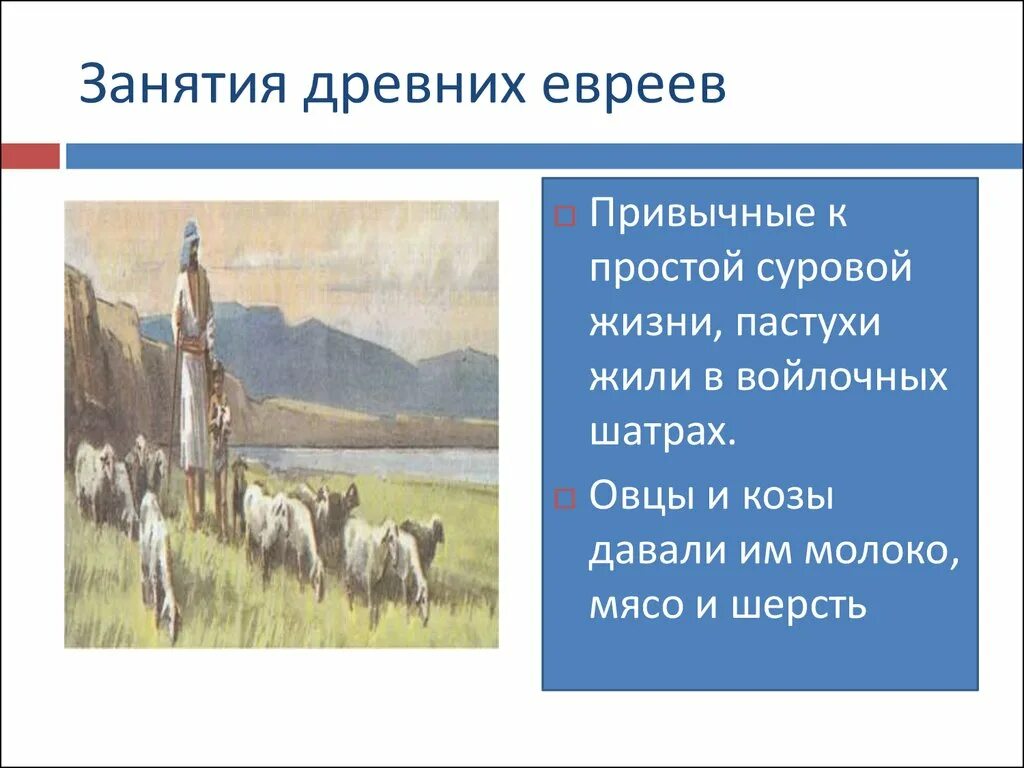 Занятия древних евреев

Привычные к простой суровой жизни, пастухи жили в войлочных шатрах.

Овцы и козы давали им молоко, мясо и шерсть